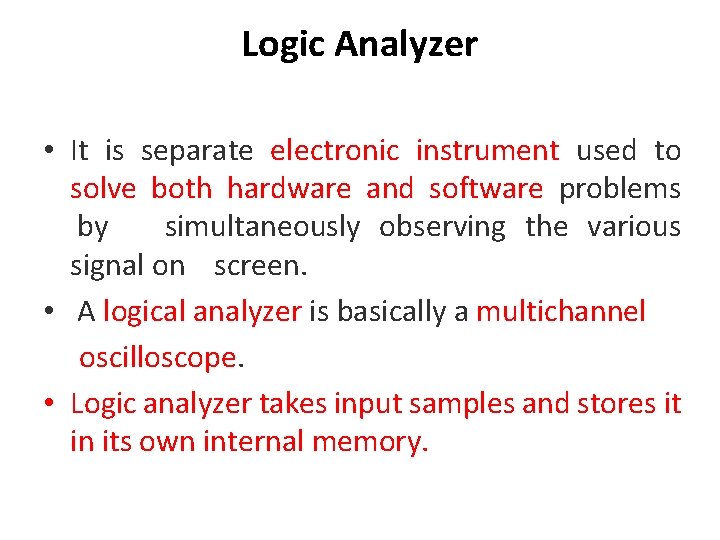 Logic Analyzer

• It is separate electronic instrument used to solve both hardware and software problems by simultaneously observing the various signal on screen.

• A logical analyzer is basically a multichannel oscilloscope.

• Logic analyzer takes input samples and stores it in its own internal memory.